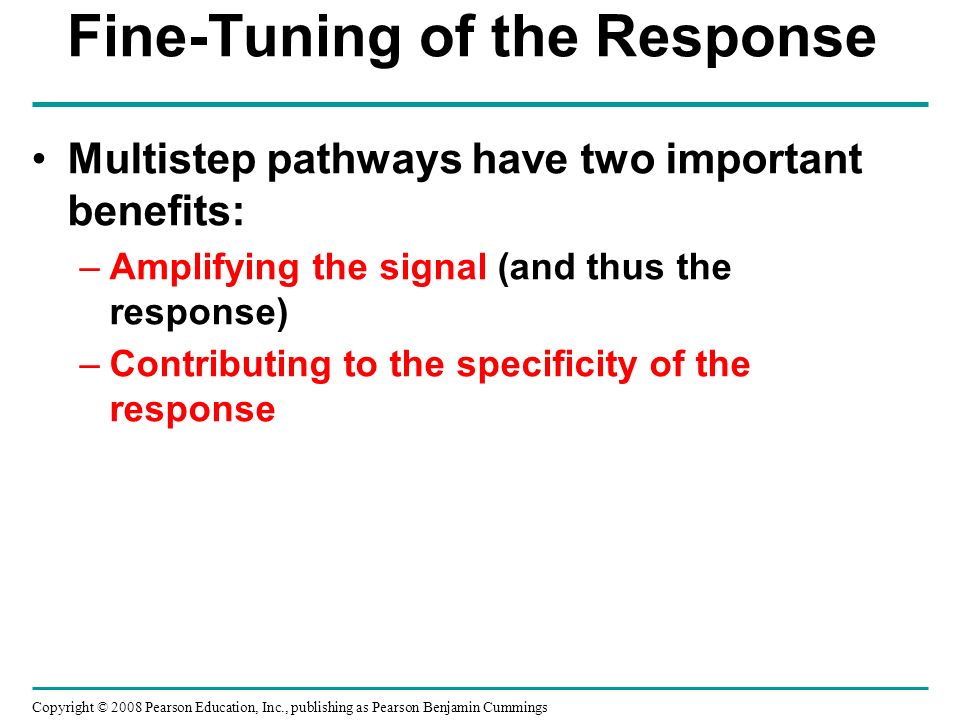 Fine-Tuning of the Response

• Multistep pathways have two important benefits:

– Amplifying the signal (and thus the response)

– Contributing to the specificity of the response

Copyright © 2008 Pearson Education, Inc., publishing as Pearson Benjamin Cummings